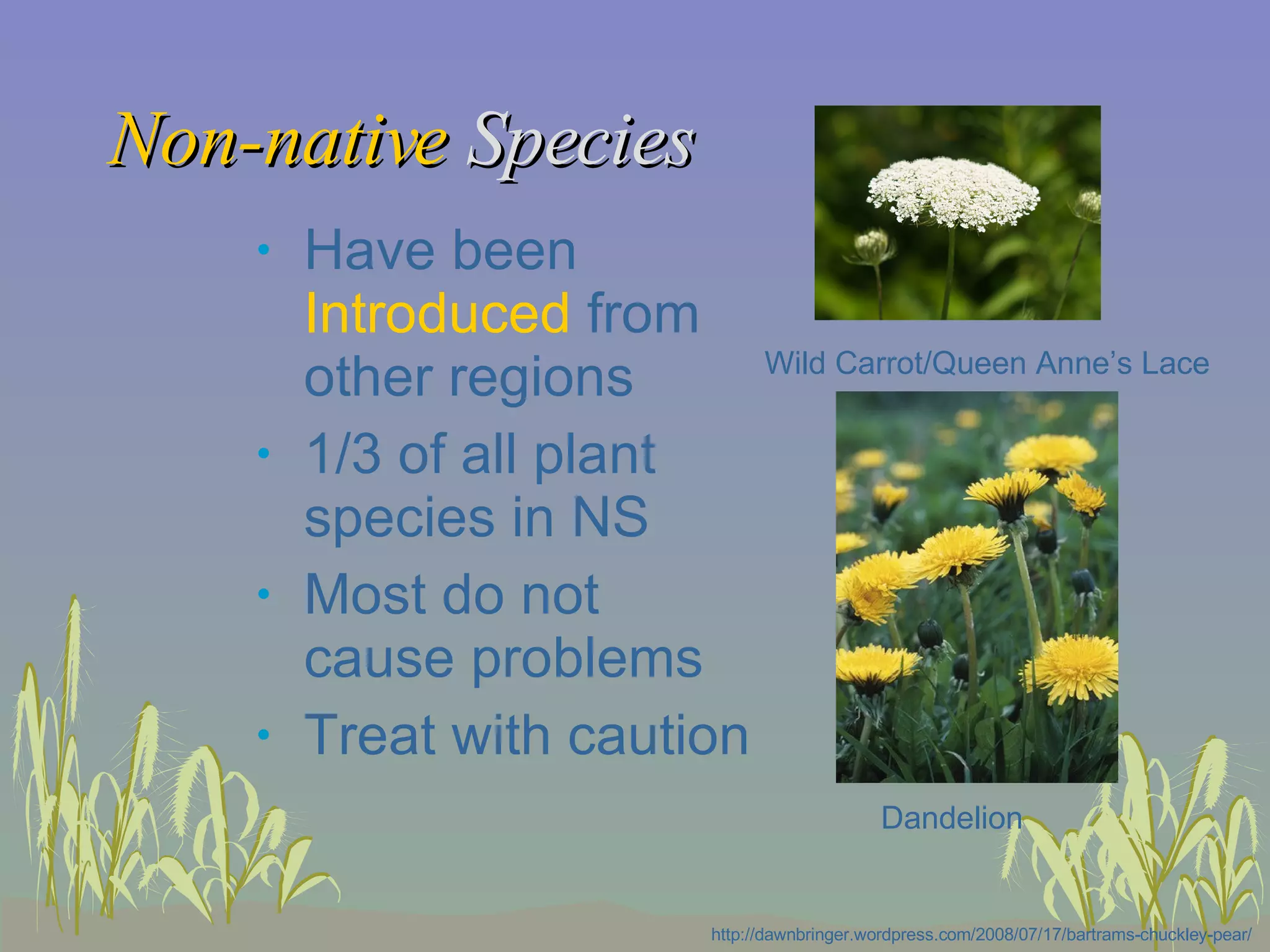 Non-native Species

• Have been Introduced from other regions
• 1/3 of all plant species in NS
• Most do not cause problems
• Treat with caution

Wild Carrot/Queen Anne's Lace

Dandelion

http://dawnbringer.wordpress.com/2008/07/17/bartrams-chuckley-pear/